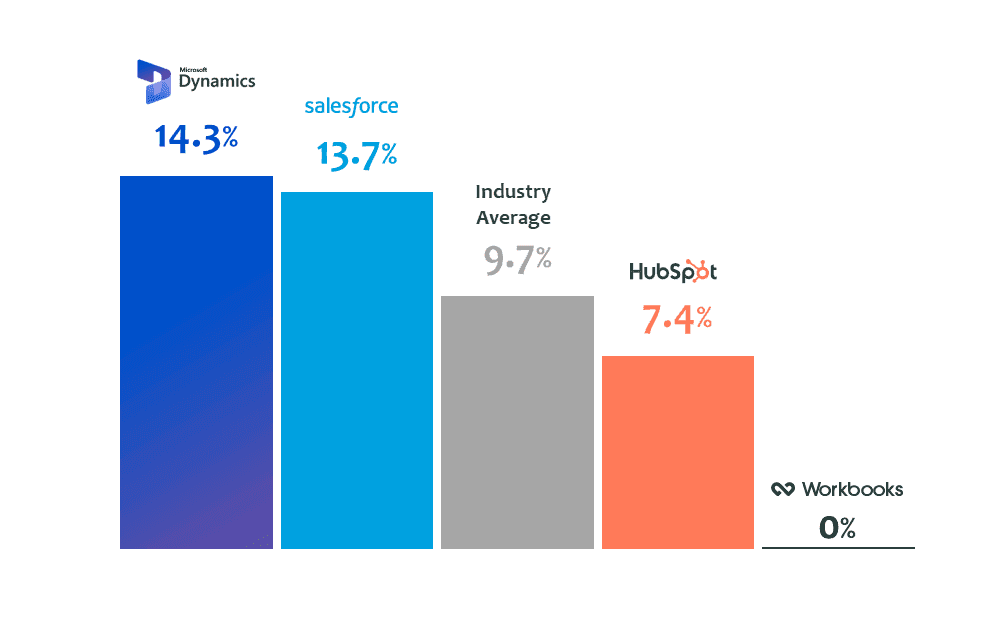 Microsoft Dynamics
14.3%

salesforce
13.7%

Industry Average
9.7%

HubSpot
7.4%

Workbooks
0%